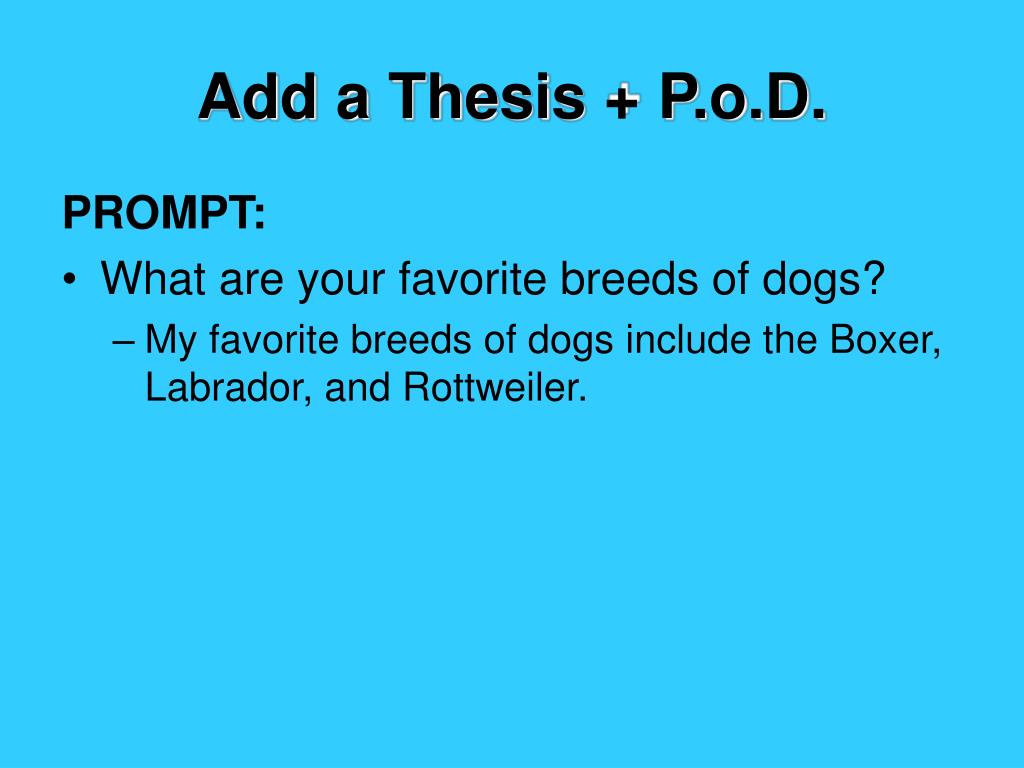 Add a Thesis + P.o.D.

PROMPT:

• What are your favorite breeds of dogs?

– My favorite breeds of dogs include the Boxer, Labrador, and Rottweiler.